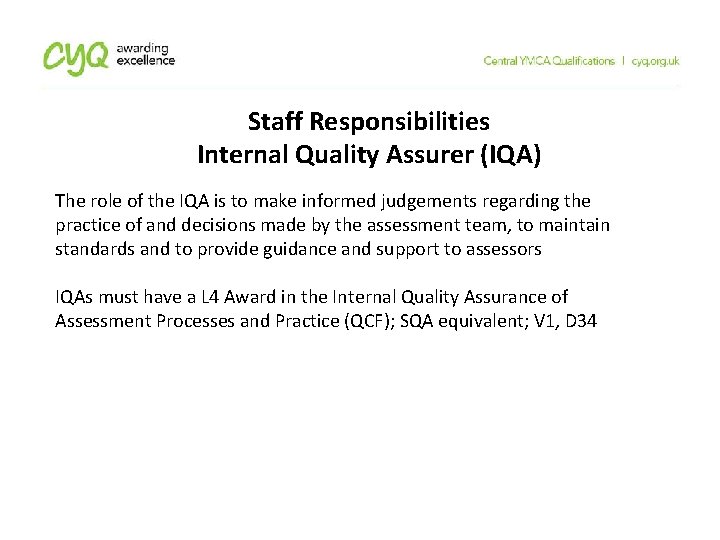 cyq awarding excellence

Central YMCA Qualifications | cyq.org.uk

Staff Responsibilities
Internal Quality Assurer (IQA)

The role of the IQA is to make informed judgements regarding the practice of and decisions made by the assessment team, to maintain standards and to provide guidance and support to assessors

IQAs must have a L4 Award in the Internal Quality Assurance of Assessment Processes and Practice (QCF); SQA equivalent; V1, D34